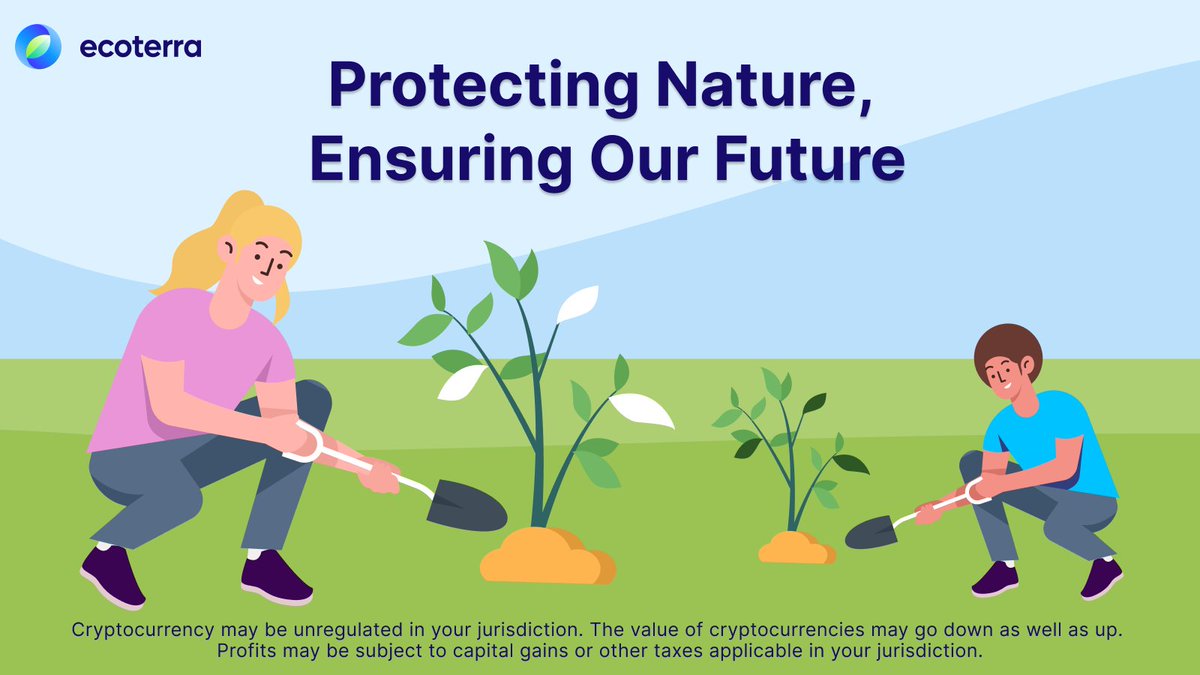 ecoterra

Protecting Nature, Ensuring Our Future

Cryptocurrency may be unregulated in your jurisdiction. The value of cryptocurrencies may go down as well as up. Profits may be subject to capital gains or other taxes applicable in your jurisdiction.